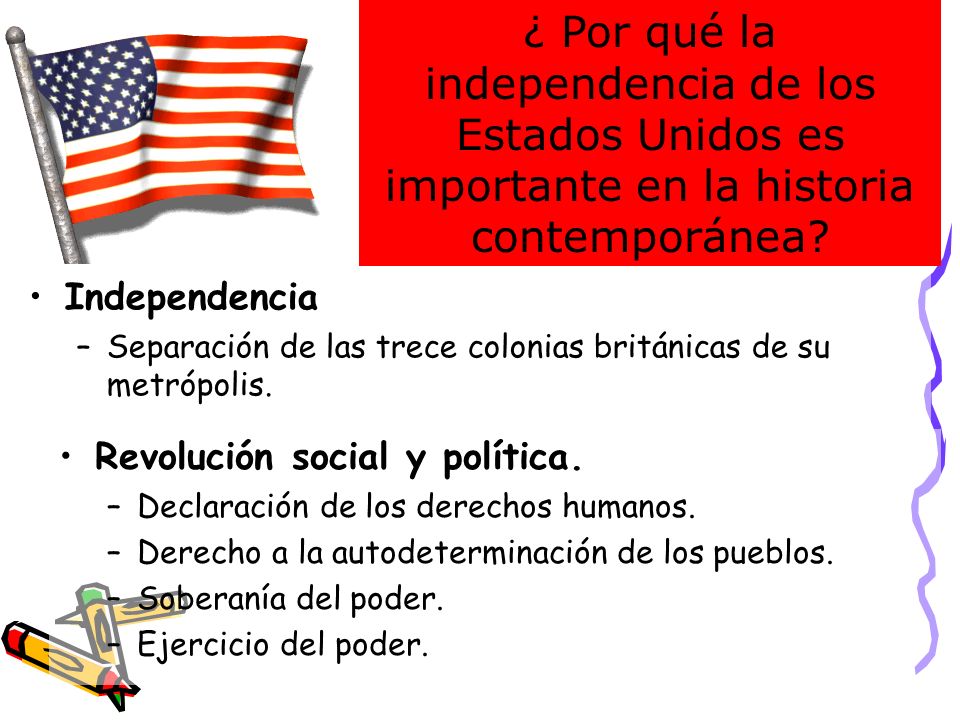 ¿ Por qué la independencia de los Estados Unidos es importante en la historia contemporánea?

• Independencia
– Separación de las trece colonias británicas de su metrópolis.

• Revolución social y política.
– Declaración de los derechos humanos.
– Derecho a la autodeterminación de los pueblos.
– Soberanía del poder.
– Ejercicio del poder.